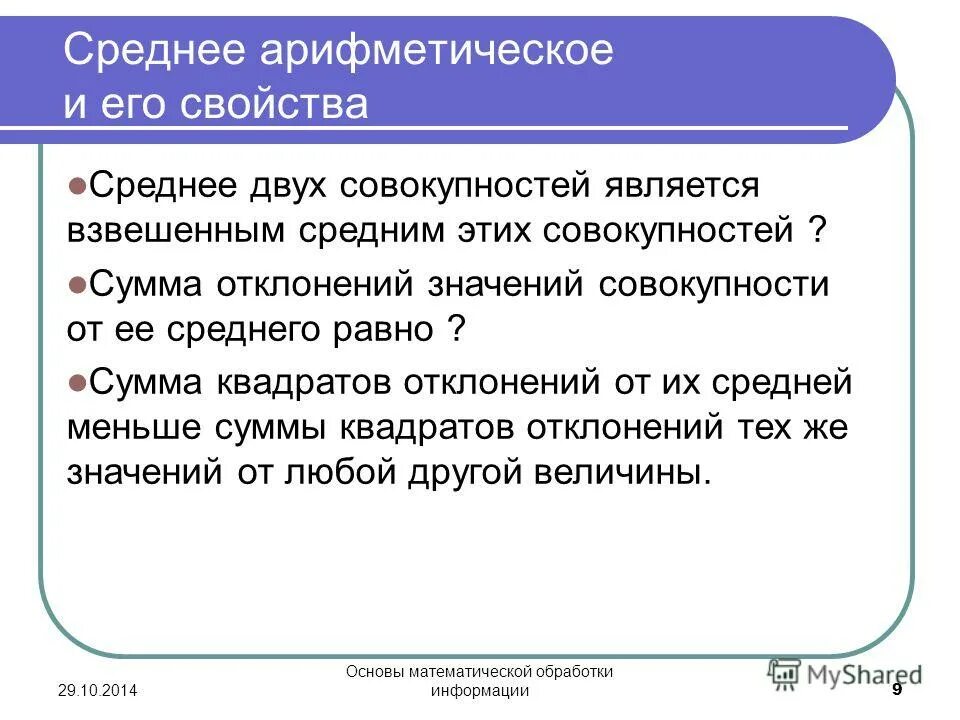 Среднее арифметическое и его свойства

Среднее двух совокупностей является взвешенным средним этих совокупностей ?

Сумма отклонений значений совокупности от ее среднего равно ?

Сумма квадратов отклонений от их средней меньше суммы квадратов отклонений тех же значений от любой другой величины.

29.10.2014

Основы математической обработки информации

MyShared

9